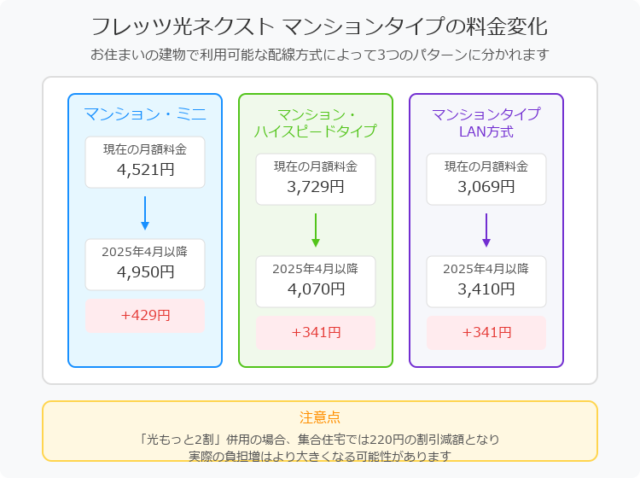 フレッツ光ネクスト マンションタイプの料金変化

お住まいの建物で利用可能な配線方式によって3つのパターンに分かれます

マンション・ミニ

現在の月額料金
4,521円

2025年4月以降
4,950円

+429円

マンション・ハイスピードタイプ

現在の月額料金
3,729円

2025年4月以降
4,070円

+341円

マンションタイプ LAN方式

現在の月額料金
3,069円

2025年4月以降
3,410円

+341円

注意点

「光もっと2割」併用の場合、集合住宅では220円の割引減額となり実際の負担増はより大きくなる可能性があります